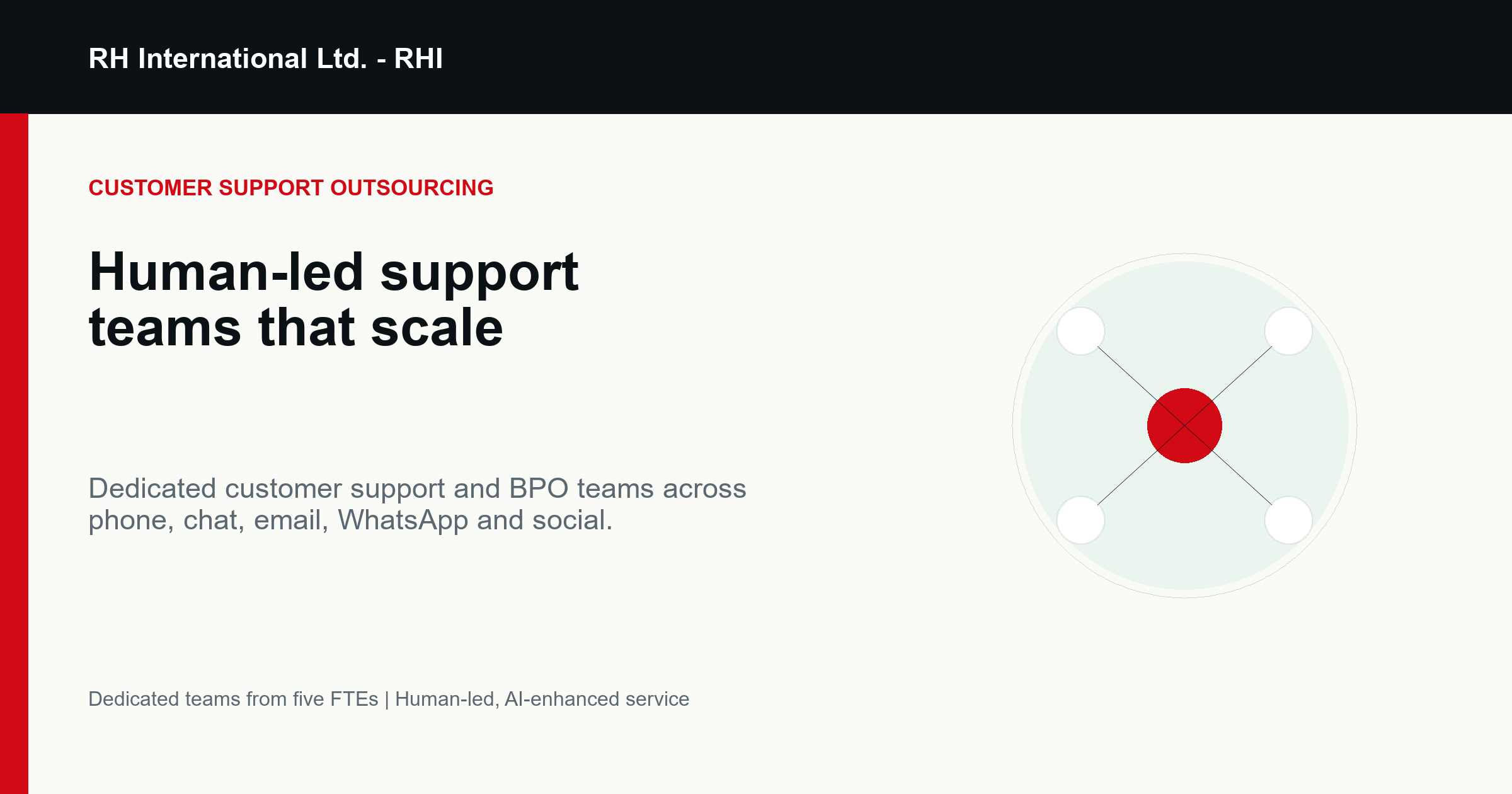 RH International Ltd. - RHI

CUSTOMER SUPPORT OUTSOURCING

Human-led support teams that scale

Dedicated customer support and BPO teams across phone, chat, email, WhatsApp and social.

Dedicated teams from five FTEs | Human-led, AI-enhanced service